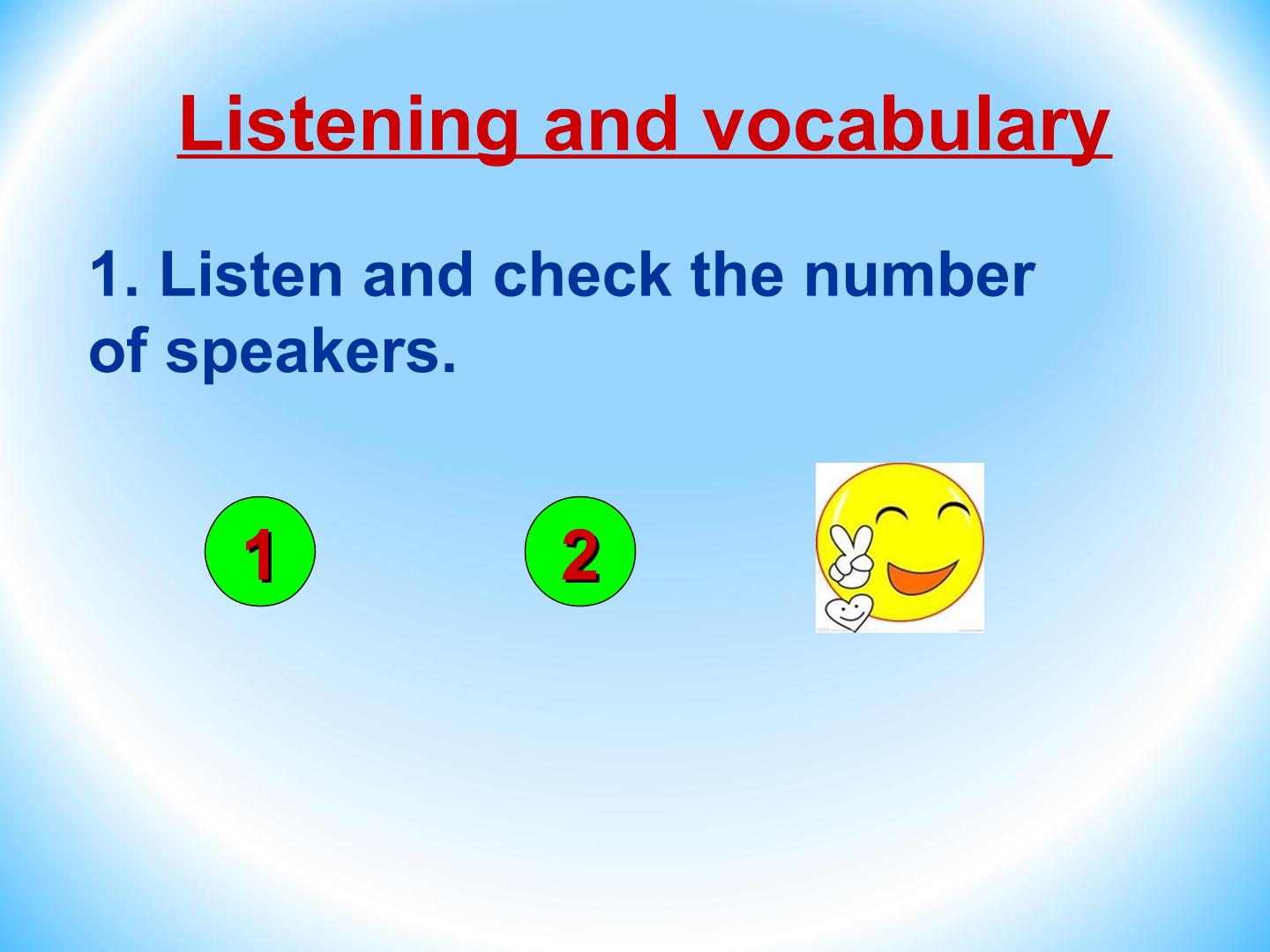 Listening and vocabulary

1. Listen and check the number of speakers.

1

2